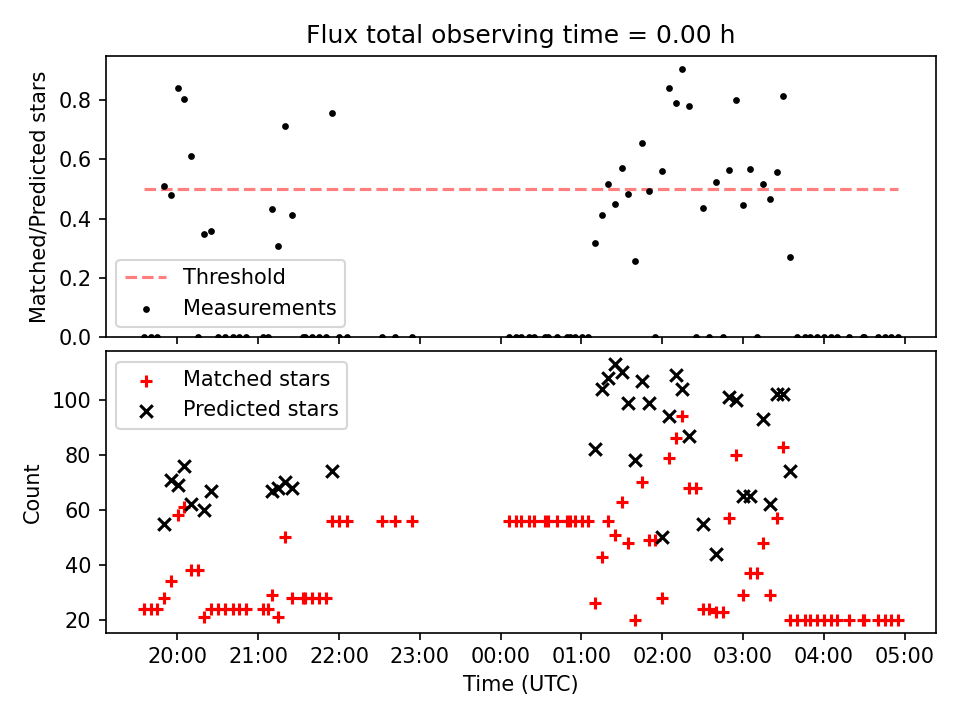 Flux total observing time = 0.00 h

Matched/Predicted stars

0.8
0.6
0.4
0.2
0.0

Threshold
Measurements

Matched stars
Predicted stars

Count

100
80
60
40
20

20:00 21:00 22:00 23:00 00:00 01:00 02:00 03:00 04:00 05:00

Time (UTC)